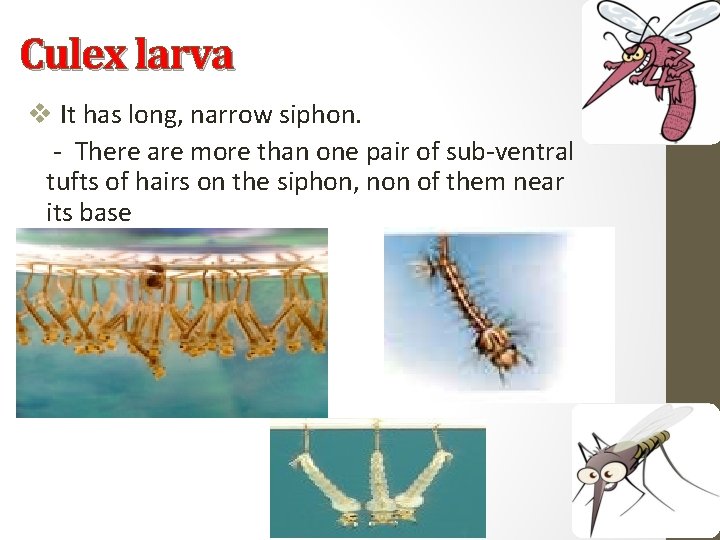 Culex larva

❖ It has long, narrow siphon.

- There are more than one pair of sub-ventral tufts of hairs on the siphon, non of them near its base